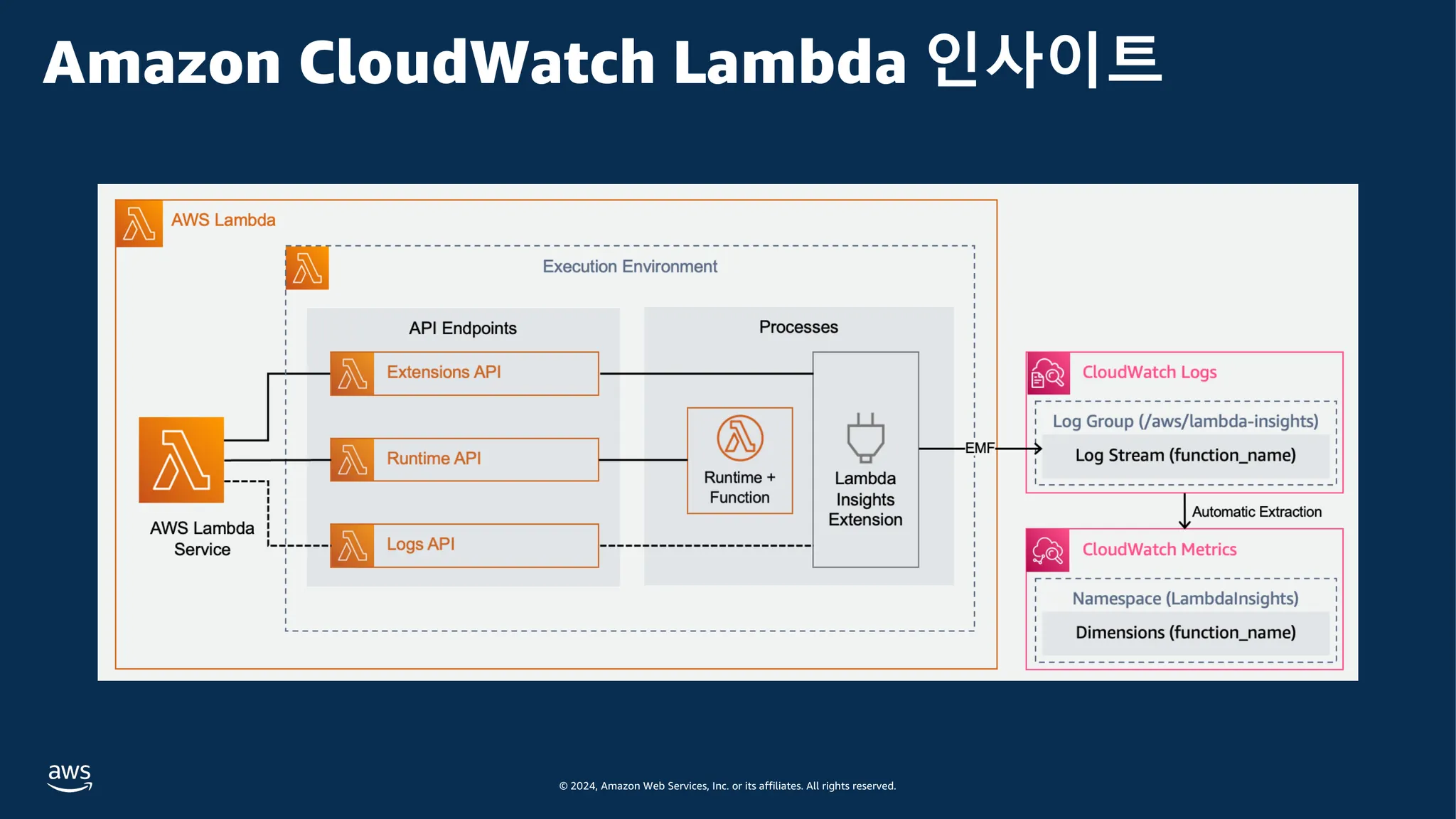 Amazon CloudWatch Lambda 인사이트

AWS Lambda

Execution Environment

API Endpoints

Extensions API

Runtime API

Logs API

AWS Lambda Service

Processes

Runtime + Function

Lambda Insights Extension

EMF

CloudWatch Logs

Log Group (/aws/lambda-insights)

Log Stream (function_name)

Automatic Extraction

CloudWatch Metrics

Namespace (LambdaInsights)

Dimensions (function_name)

aws

© 2024, Amazon Web Services, Inc. or its affiliates. All rights reserved.